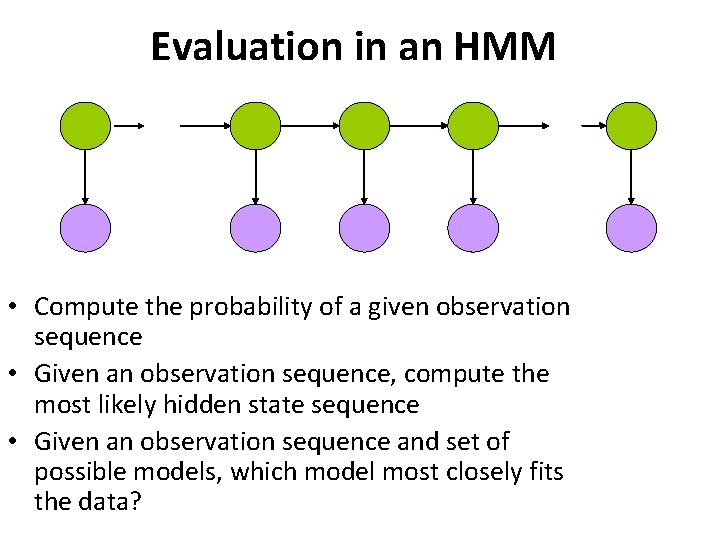 Evaluation in an HMM

• Compute the probability of a given observation sequence
• Given an observation sequence, compute the most likely hidden state sequence
• Given an observation sequence and set of possible models, which model most closely fits the data?